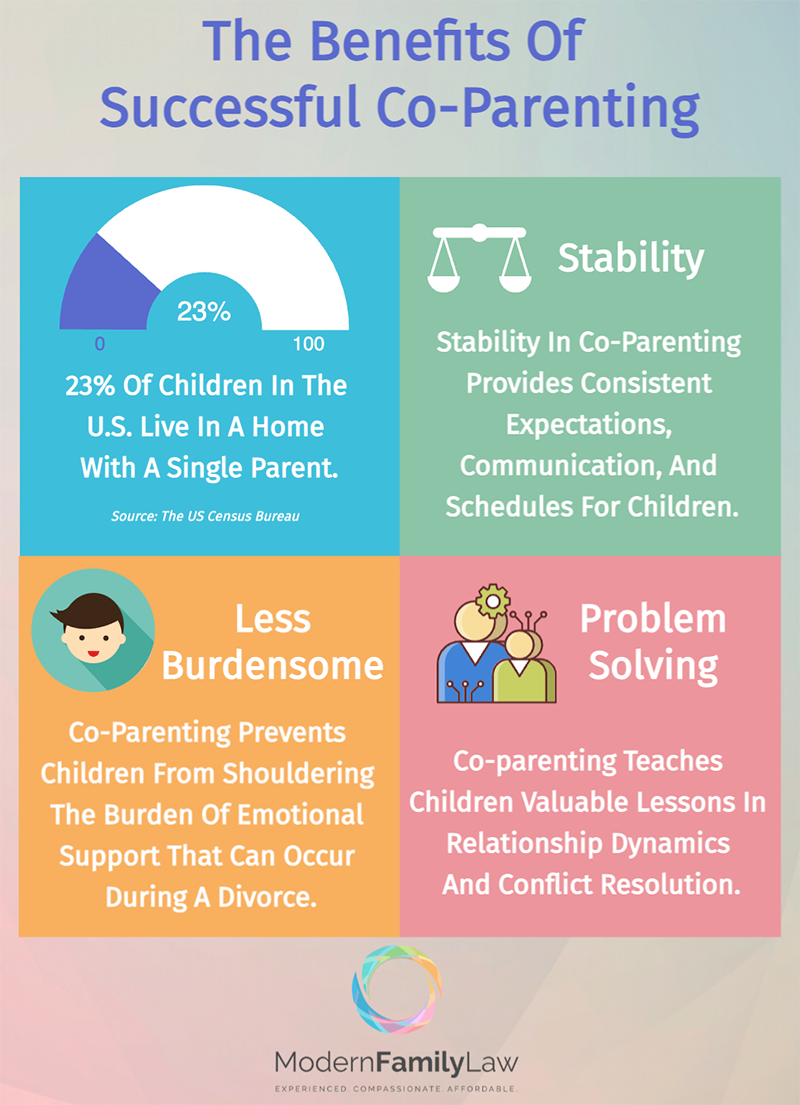 The Benefits Of Successful Co-Parenting

23%

0

100

23% Of Children In The U.S. Live In A Home With A Single Parent.

Source: The US Census Bureau

Stability

Stability In Co-Parenting Provides Consistent Expectations, Communication, And Schedules For Children.

Less Burdensome

Co-Parenting Prevents Children From Shouldering The Burden Of Emotional Support That Can Occur During A Divorce.

Problem Solving

Co-parenting Teaches Children Valuable Lessons In Relationship Dynamics And Conflict Resolution.

ModernFamilyLaw

EXPERIENCED COMPASSIONATE AFFORDABLE